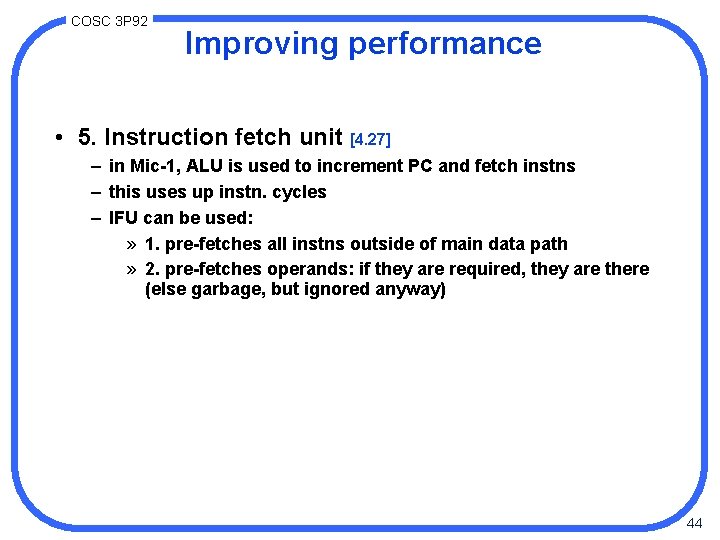 COSC 3P92

Improving performance

• 5. Instruction fetch unit [4.27]
– in Mic-1, ALU is used to increment PC and fetch instns
– this uses up instn. cycles
– IFU can be used:
» 1. pre-fetches all instns outside of main data path
» 2. pre-fetches operands: if they are required, they are there (else garbage, but ignored anyway)

44